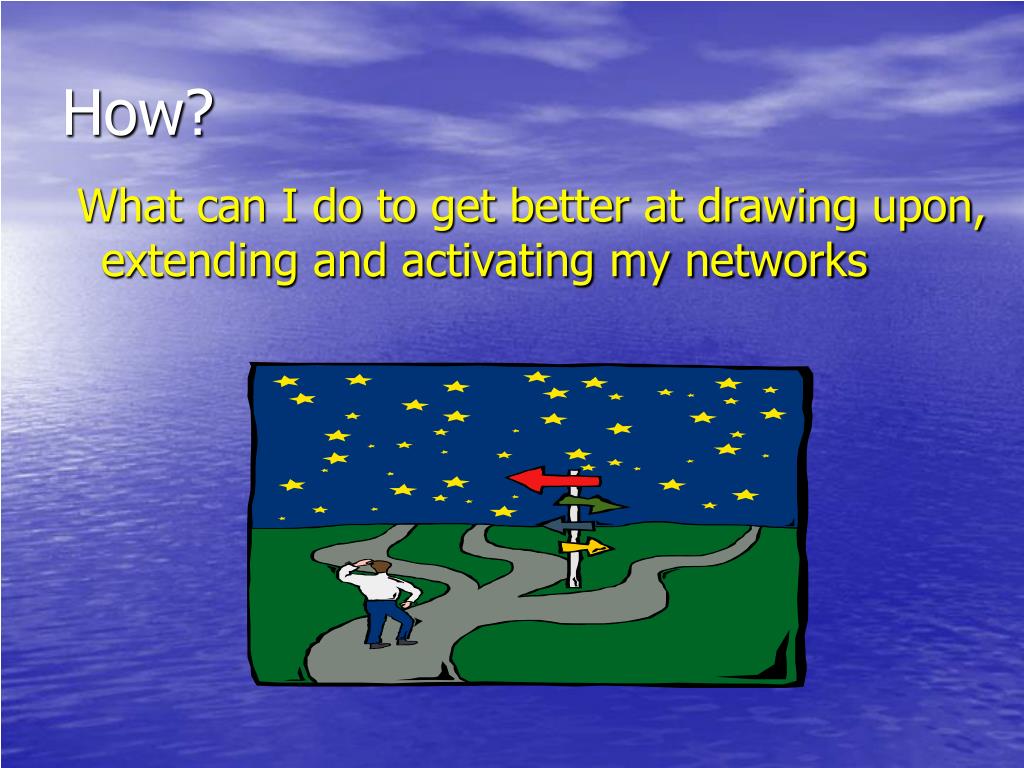 How?

What can I do to get better at drawing upon, extending and activating my networks